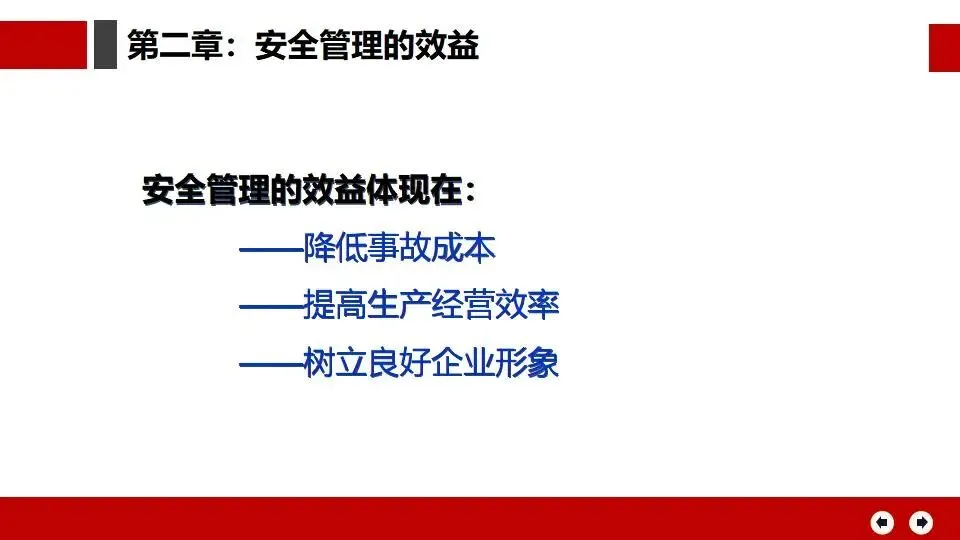 第二章：安全管理的效益

安全管理的效益体现在：

——降低事故成本

——提高生产经营效率

——树立良好企业形象